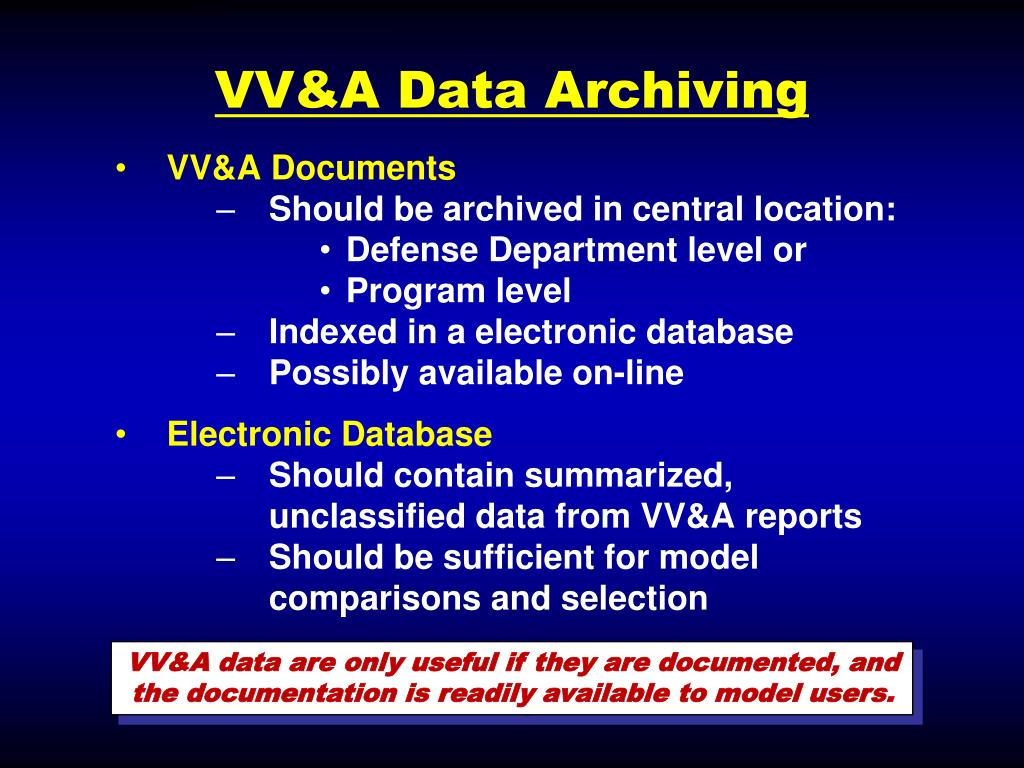 VV&A Data Archiving

• VV&A Documents
– Should be archived in central location:
• Defense Department level or
• Program level
– Indexed in a electronic database
– Possibly available on-line

• Electronic Database
– Should contain summarized, unclassified data from VV&A reports
– Should be sufficient for model comparisons and selection

VV&A data are only useful if they are documented, and the documentation is readily available to model users.